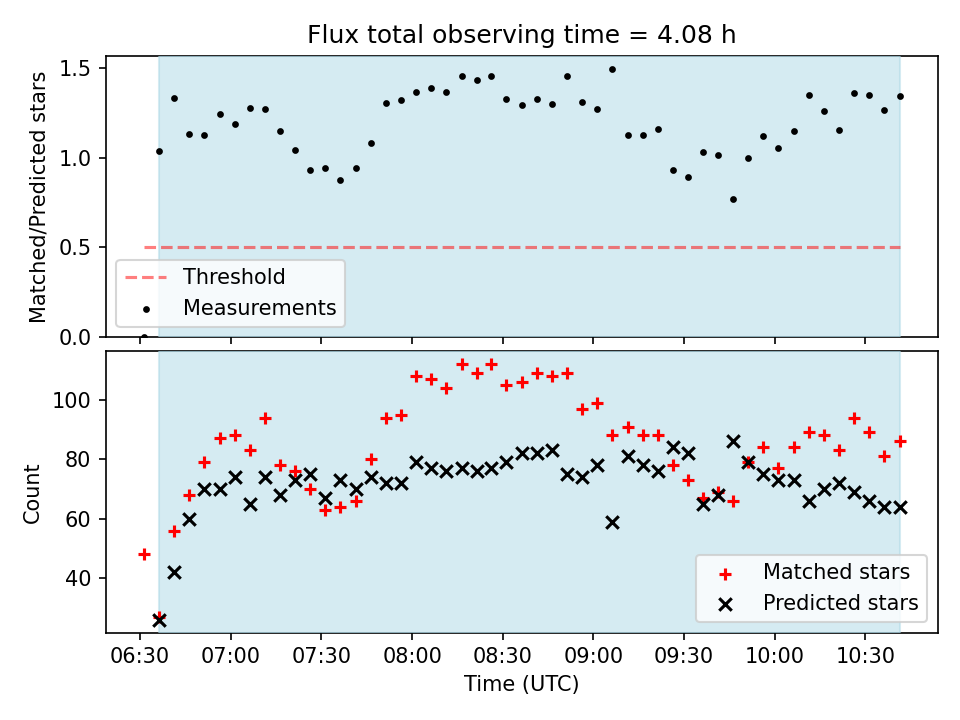 Flux total observing time = 4.08 h

Matched/Predicted stars

1.5
1.0
0.5
0.0

Threshold
Measurements

Count

100
80
60
40

Matched stars
Predicted stars

06:30
07:00
07:30
08:00
08:30
09:00
09:30
10:00
10:30

Time (UTC)